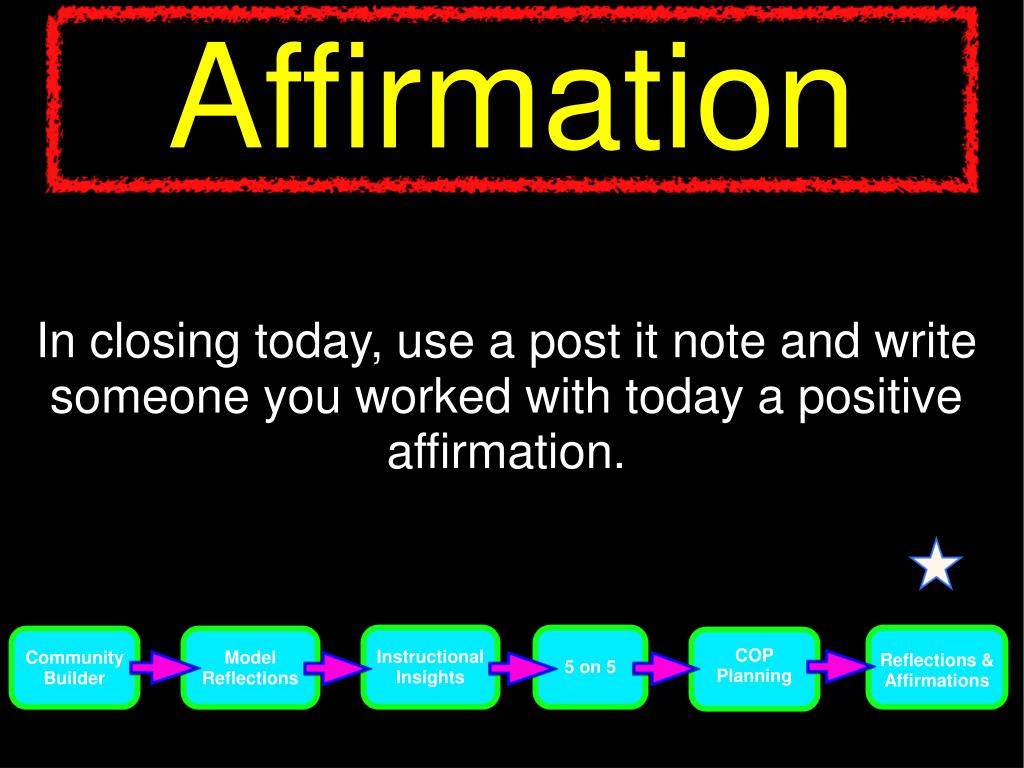 Affirmation

In closing today, use a post it note and write someone you worked with today a positive affirmation.

Community Builder

Model Reflections

Instructional Insights

5 on 5

COP Planning

Reflections & Affirmations